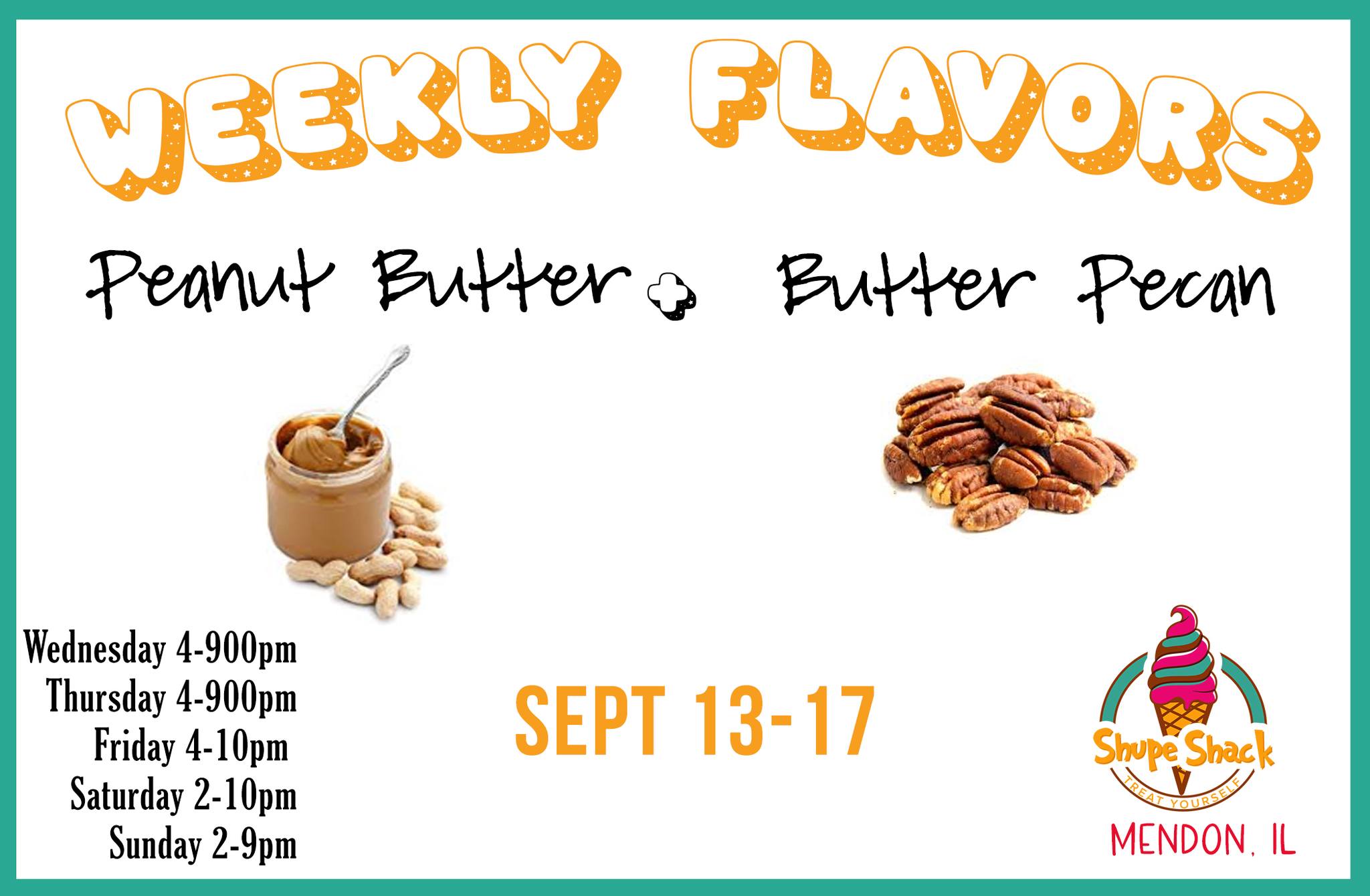 WEEKLY FLAVORS

Peanut Butter + Butter Pecan

Wednesday 4-900pm
Thursday 4-900pm
Friday 4-10pm
Saturday 2-10pm
Sunday 2-9pm

SEPT 13-17

Shupe Shack
TREAT YOURSELF
MENDON, IL